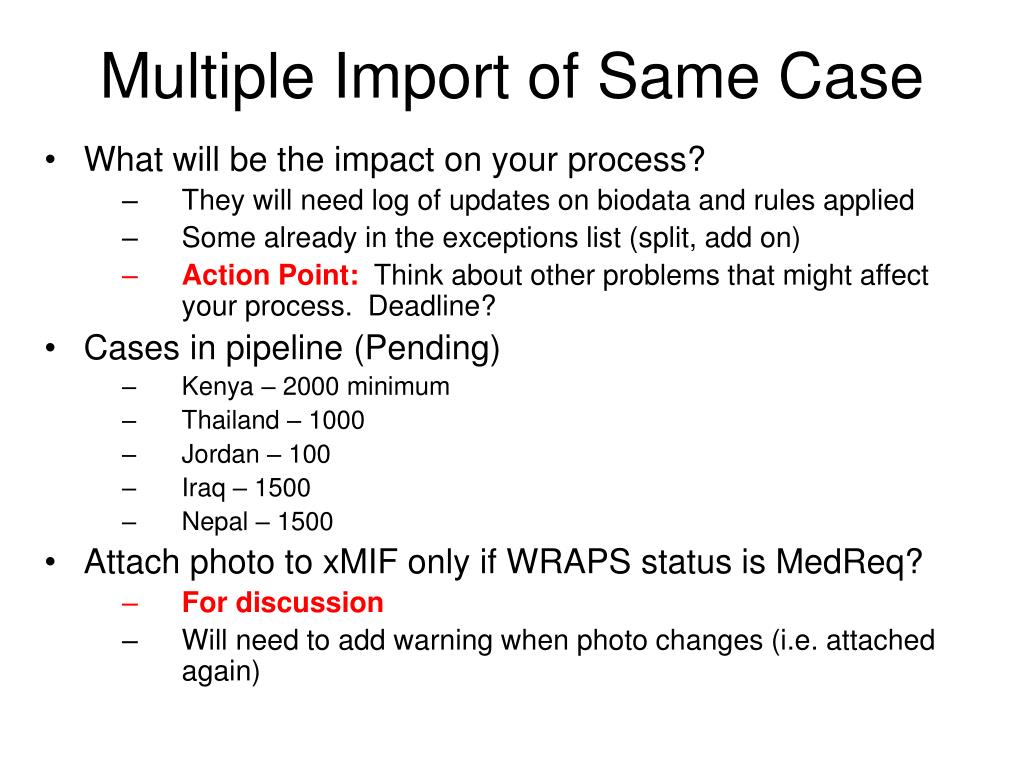 Multiple Import of Same Case

• What will be the impact on your process?
– They will need log of updates on biodata and rules applied
– Some already in the exceptions list (split, add on)
– Action Point: Think about other problems that might affect your process. Deadline?

• Cases in pipeline (Pending)
– Kenya – 2000 minimum
– Thailand – 1000
– Jordan – 100
– Iraq – 1500
– Nepal – 1500

• Attach photo to xMIF only if WRAPS status is MedReq?
– For discussion
– Will need to add warning when photo changes (i.e. attached again)